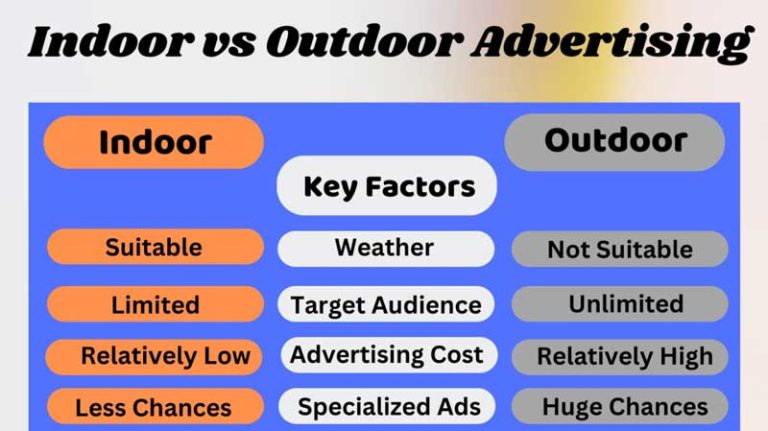 Indoor vs Outdoor Advertising

| Indoor | Key Factors | Outdoor |
|---|---|---|
| Suitable | Weather | Not Suitable |
| Limited | Target Audience | Unlimited |
| Relatively Low | Advertising Cost | Relatively High |
| Less Chances | Specialized Ads | Huge Chances |